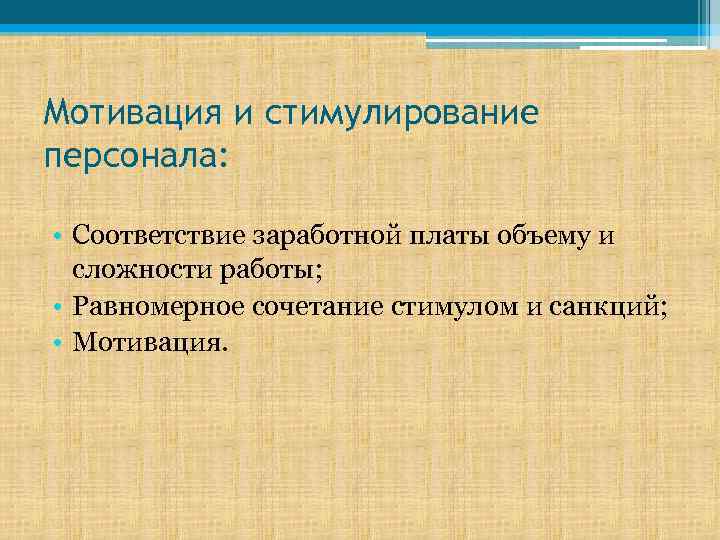 Мотивация и стимулирование персонала:

• Соответствие заработной платы объему и сложности работы;
• Равномерное сочетание стимулом и санкций;
• Мотивация.